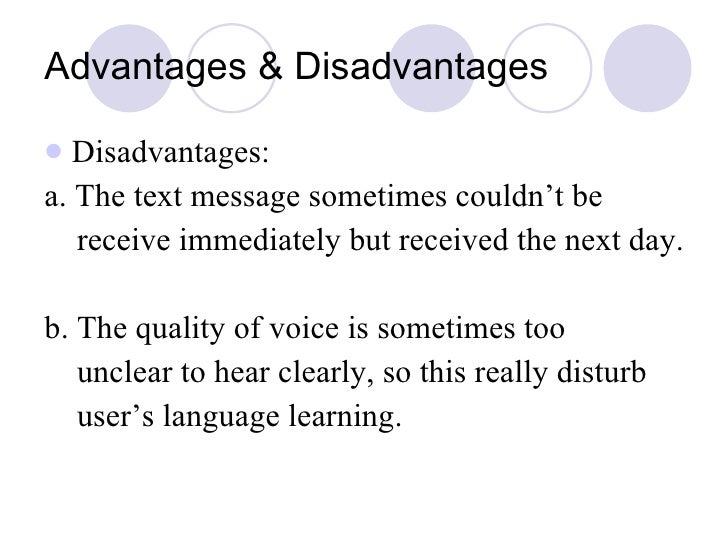 Advantages & Disadvantages

Disadvantages:

a. The text message sometimes couldn’t be receive immediately but received the next day.

b. The quality of voice is sometimes too unclear to hear clearly, so this really disturb user’s language learning.